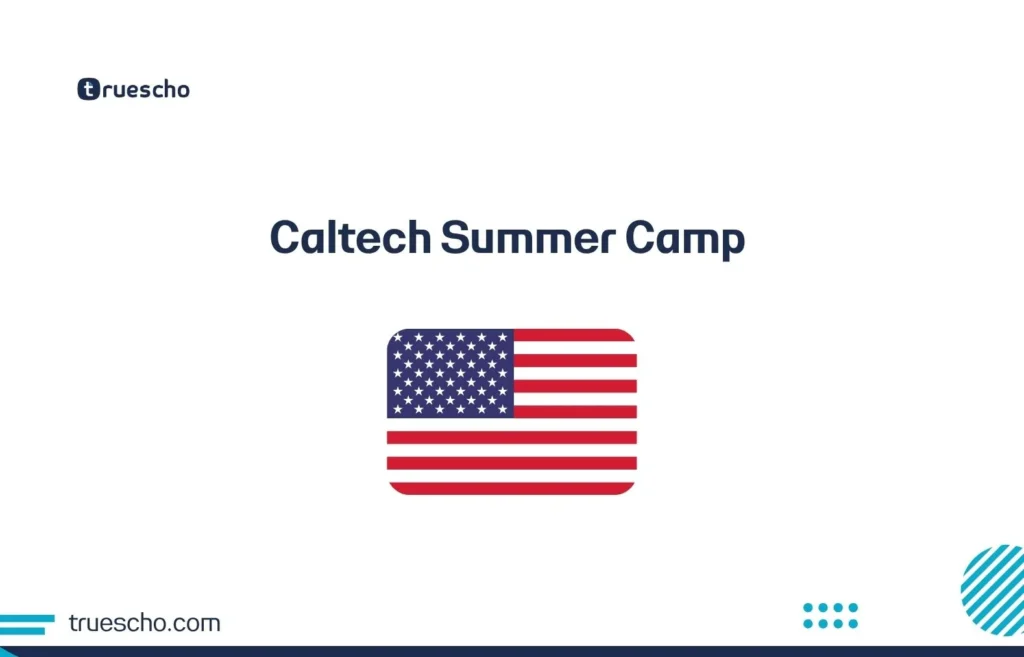 truescho

Caltech Summer Camp

truescho.com